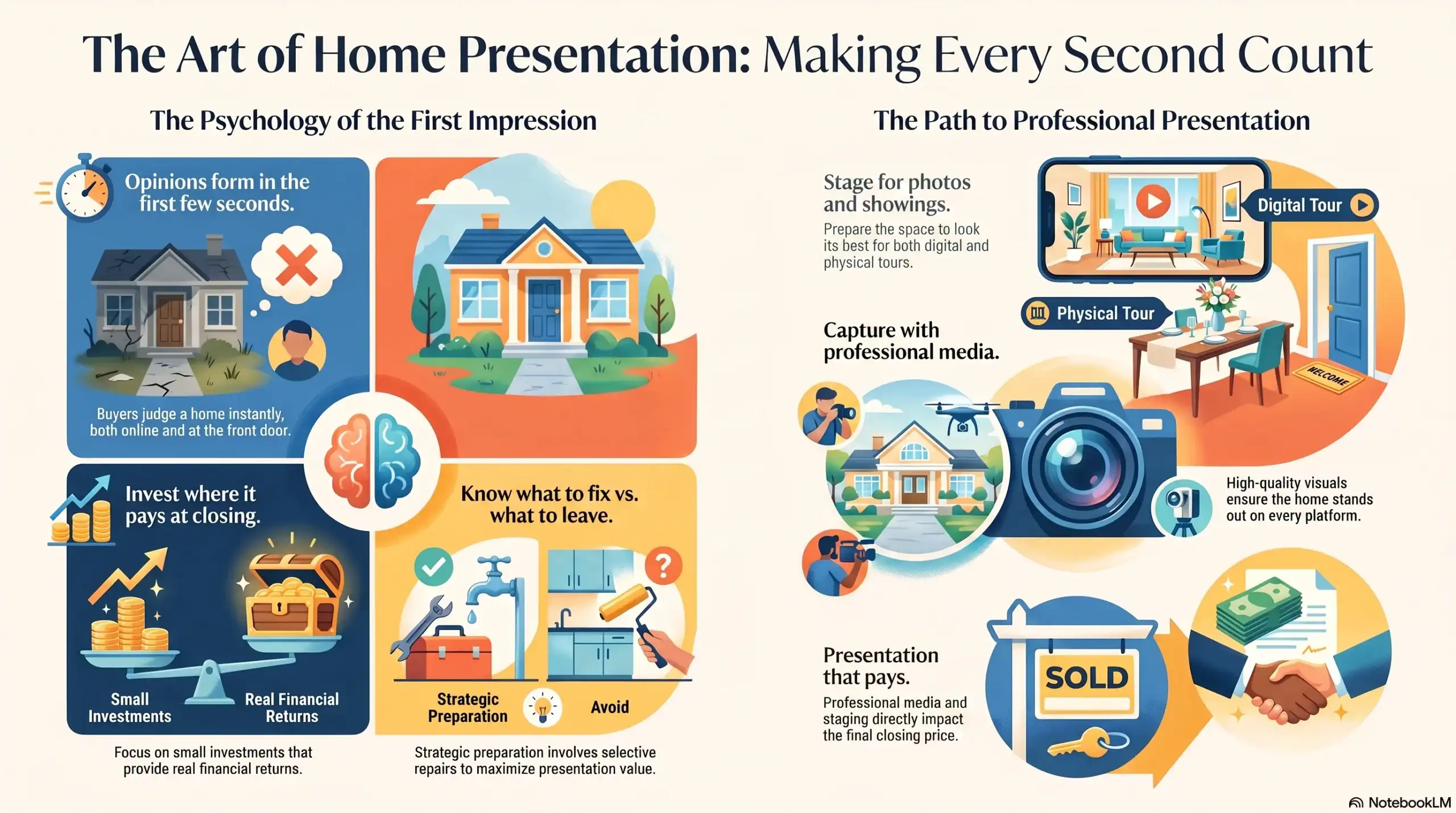 The Art of Home Presentation: Making Every Second Count

The Psychology of the First Impression

Opinions form in the first few seconds.

Buyers judge a home instantly, both online and at the front door.

Invest where it pays at closing.

Small Investments

Real Financial Returns

Focus on small investments that provide real financial returns.

Know what to fix vs. what to leave.

Strategic Preparation

Avoid

Strategic preparation involves selective repairs to maximize presentation value.

The Path to Professional Presentation

Stage for photos and showings.

Prepare the space to look its best for both digital and physical tours.

Digital Tour

Physical Tour

WELCOME

Capture with professional media.

High-quality visuals ensure the home stands out on every platform.

Presentation that pays.

Professional media and staging directly impact the final closing price.

SOLD

NotebookLM